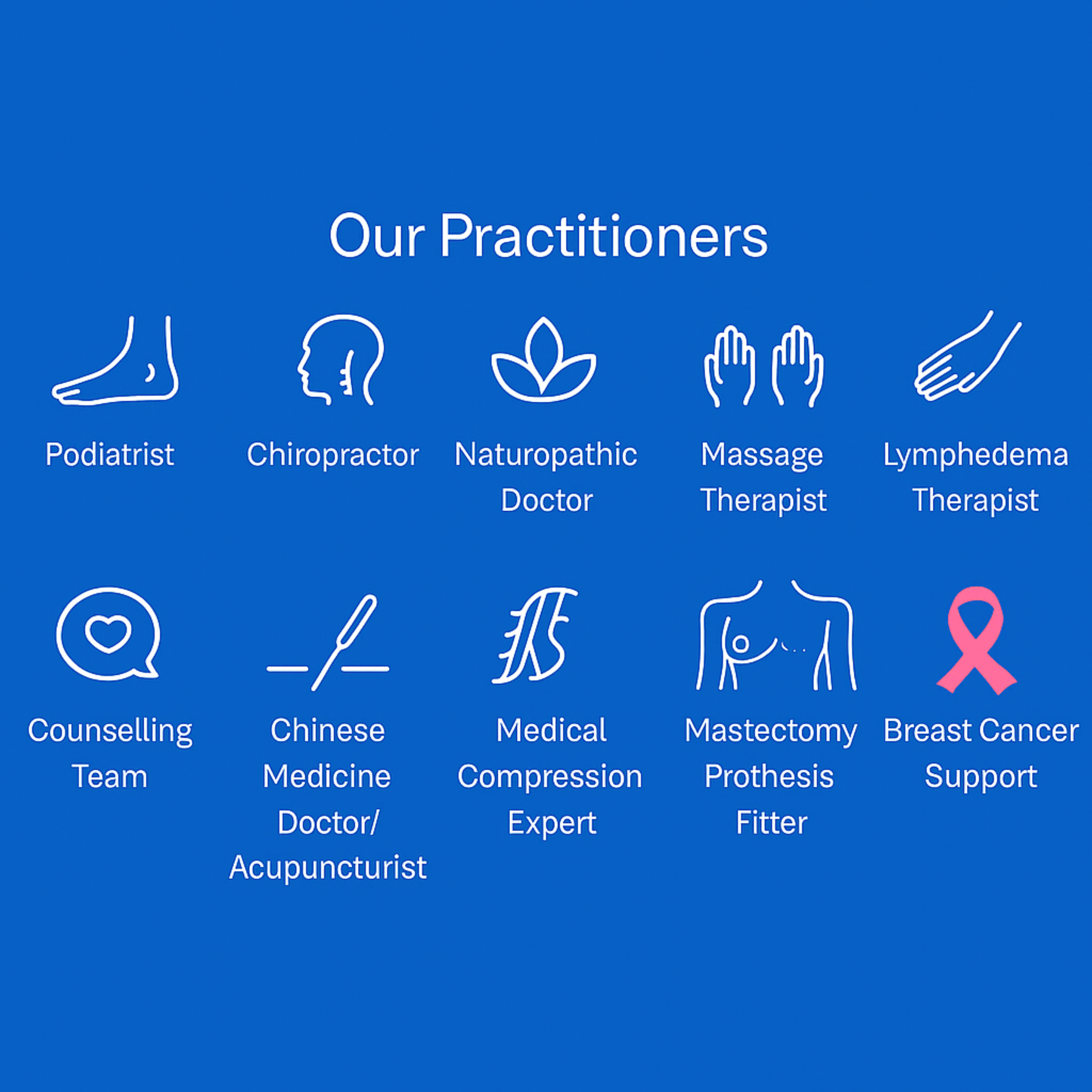 Our Practitioners

Podiatrist

Chiropractor

Naturopathic Doctor

Massage Therapist

Lymphedema Therapist

Counselling Team

Chinese Medicine Doctor/ Acupuncturist

Medical Compression Expert

Mastectomy Prothesis Fitter

Breast Cancer Support